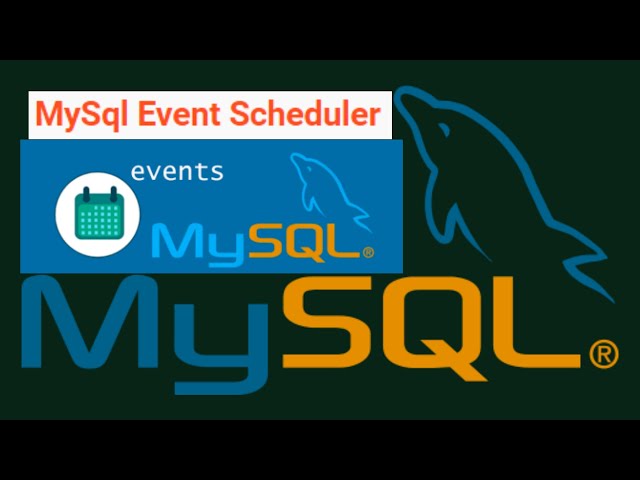 MySql Event Scheduler

events

MySQL®

MySQL®